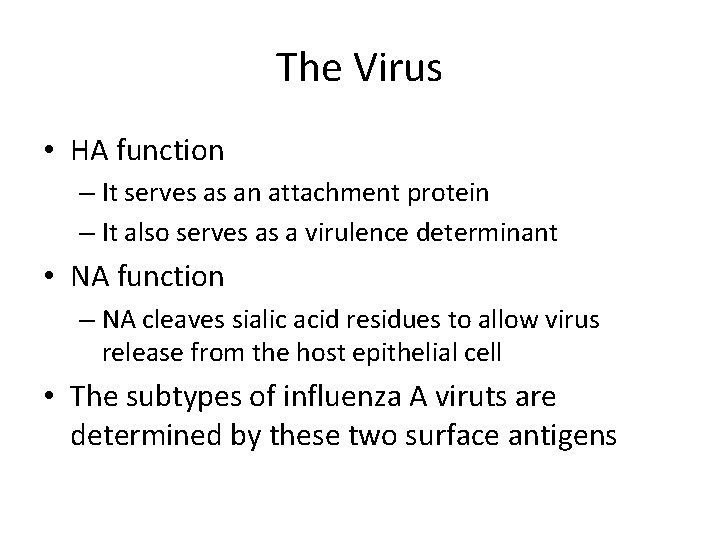 The Virus

• HA function
– It serves as an attachment protein
– It also serves as a virulence determinant

• NA function
– NA cleaves sialic acid residues to allow virus release from the host epithelial cell

• The subtypes of influenza A viruts are determined by these two surface antigens